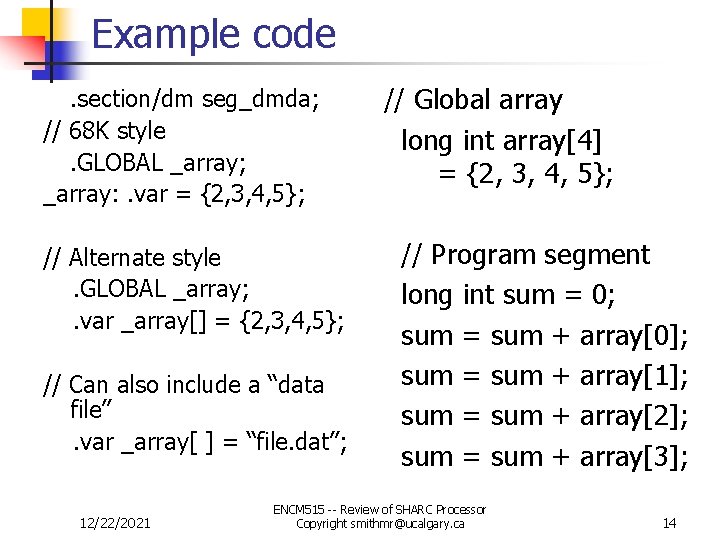 Example code

.section/dm seg_dmda;
// 68K style
.GLOBAL _array;
_array: .var = {2,3,4,5};

// Alternate style
.GLOBAL _array;
.var _array[] = {2,3,4,5};

// Can also include a “data file”
.var _array[ ] = “file.dat”;

// Global array
long int array[4]
= {2, 3, 4, 5};

// Program segment
long int sum = 0;
sum = sum + array[0];
sum = sum + array[1];
sum = sum + array[2];
sum = sum + array[3];

12/22/2021

ENCM515 -- Review of SHARC Processor
Copyright smithmr@ucalgary.ca

14